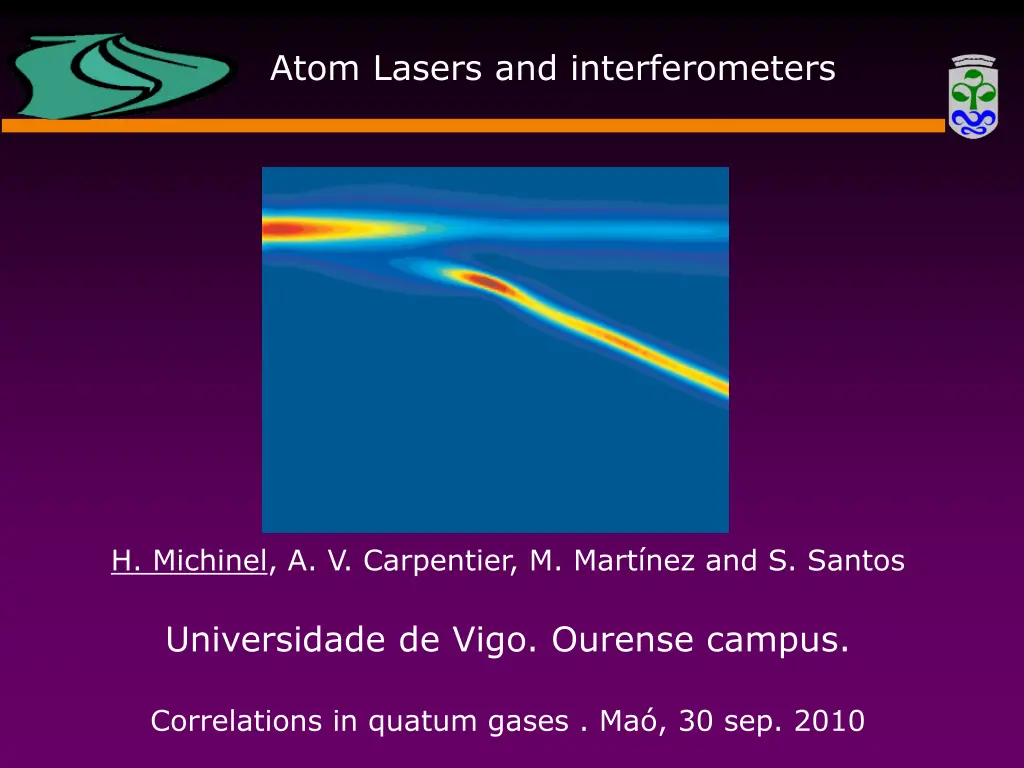 Atom Lasers and interferometers

H. Michinel, A. V. Carpentier, M. Martínez and S. Santos

Universidade de Vigo. Ourense campus.

Correlations in quatum gases . Maó, 30 sep. 2010